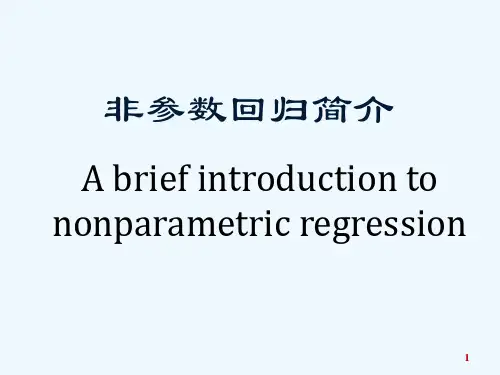 非参数回归简介

A brief introduction to nonparametric regression

1